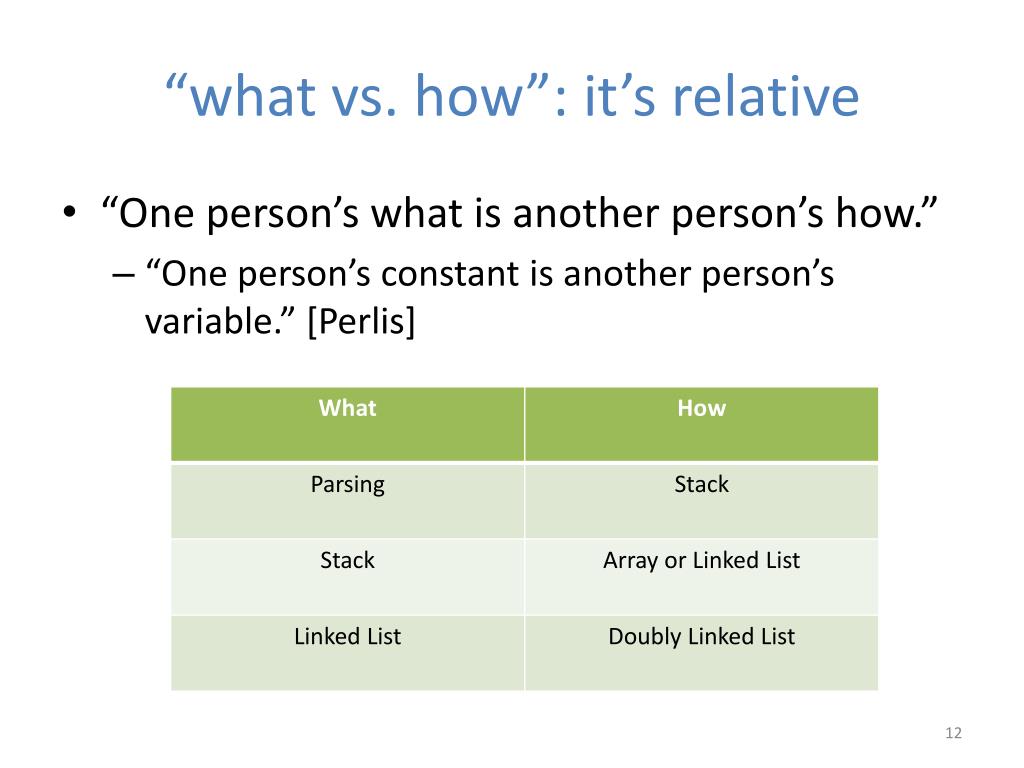 “what vs. how”: it’s relative

• “One person’s what is another person’s how.”
– “One person’s constant is another person’s variable.” [Perlis]

| What | How |
|---|---|
| Parsing | Stack |
| Stack | Array or Linked List |
| Linked List | Doubly Linked List |

12